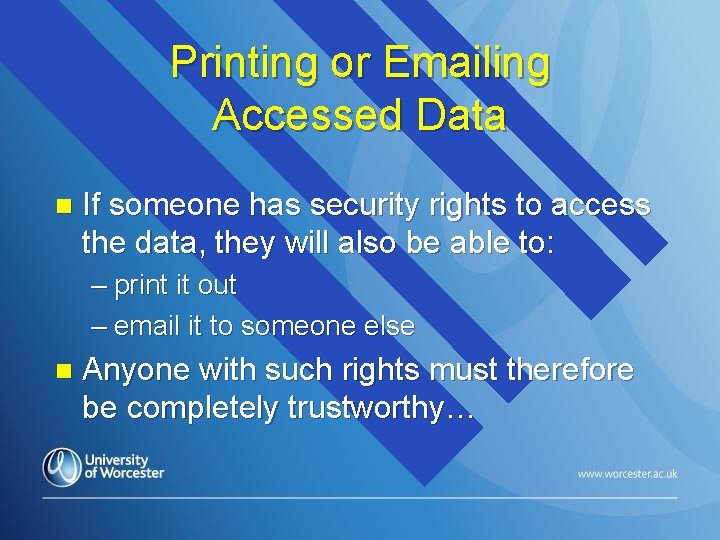 Printing or Emailing Accessed Data

If someone has security rights to access the data, they will also be able to:

– print it out

– email it to someone else

Anyone with such rights must therefore be completely trustworthy…

University of Worcester

www.worcester.ac.uk